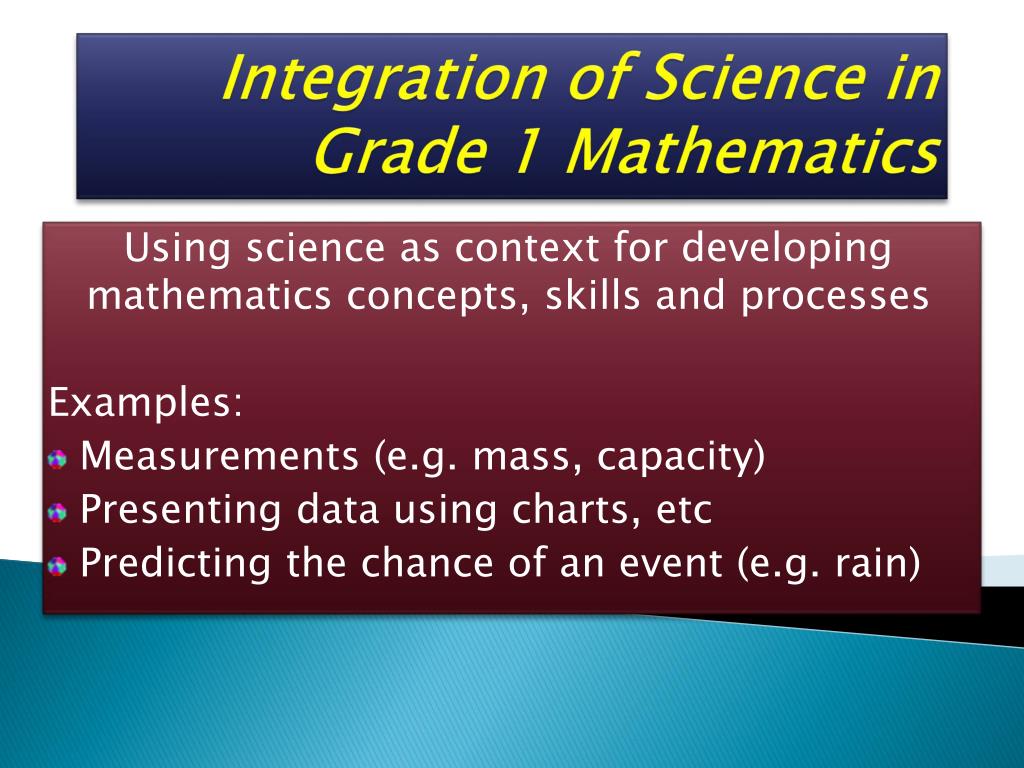 Integration of Science in Grade 1 Mathematics

Using science as context for developing mathematics concepts, skills and processes

Examples:
- Measurements (e.g. mass, capacity)
- Presenting data using charts, etc
- Predicting the chance of an event (e.g. rain)